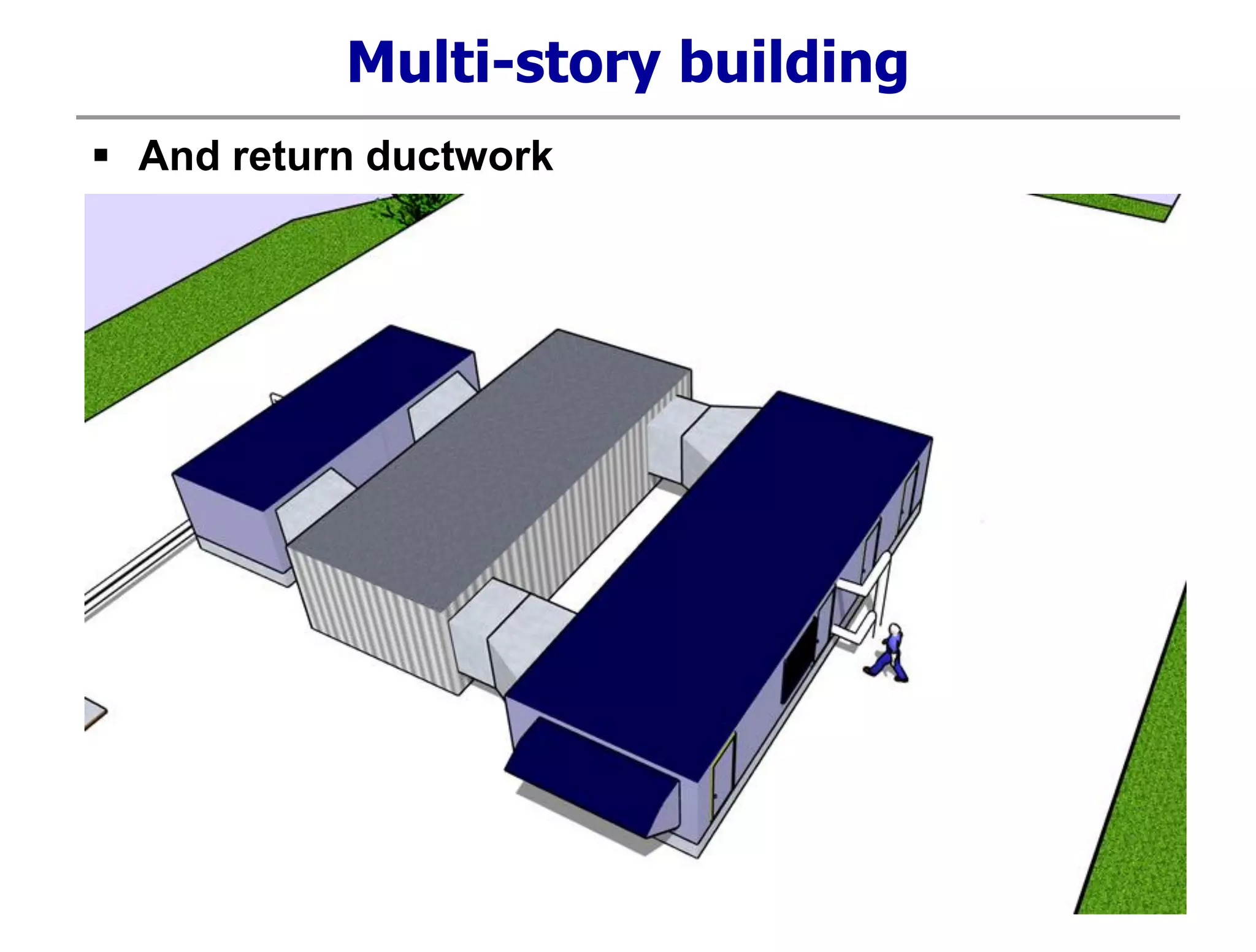 Multi-story building

▪ And return ductwork